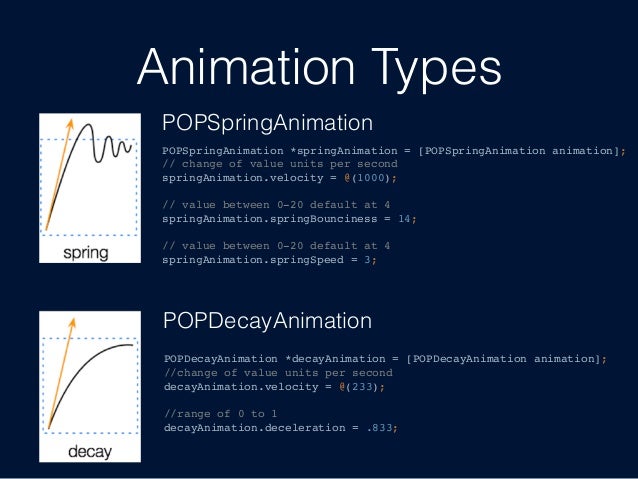 Animation Types

spring

POPSpringAnimation

POPSpringAnimation *springAnimation = [POPSpringAnimation animation];
// change of value units per second
springAnimation.velocity = @(1000);

// value between 0-20 default at 4
springAnimation.springBounciness = 14;

// value between 0-20 default at 4
springAnimation.springSpeed = 3;

decay

POPDecayAnimation

POPDecayAnimation *decayAnimation = [POPDecayAnimation animation];
//change of value units per second
decayAnimation.velocity = @(233);

//range of 0 to 1
decayAnimation.deceleration = .833;